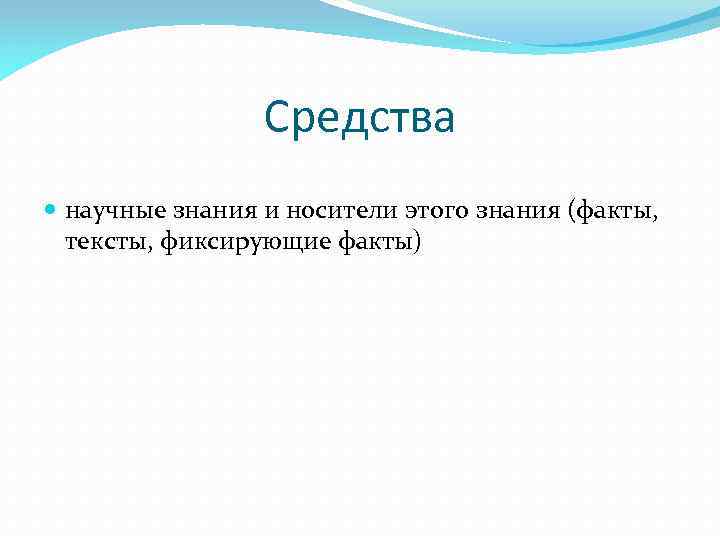 Средства

научные знания и носители этого знания (факты, тексты, фиксирующие факты)